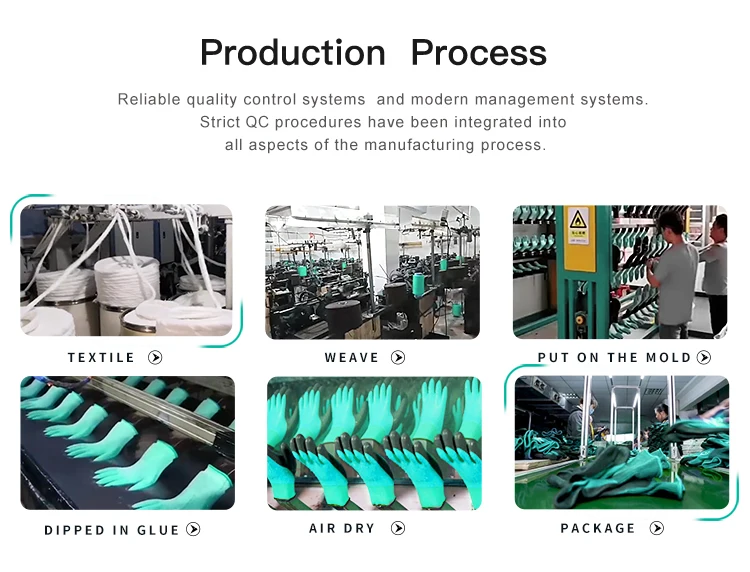 Production Process

Reliable quality control systems and modern management systems. Strict QC procedures have been integrated into all aspects of the manufacturing process.

TEXTILE

WEAVE

PUT ON THE MOLD

DIPPED IN GLUE

AIR DRY

PACKAGE